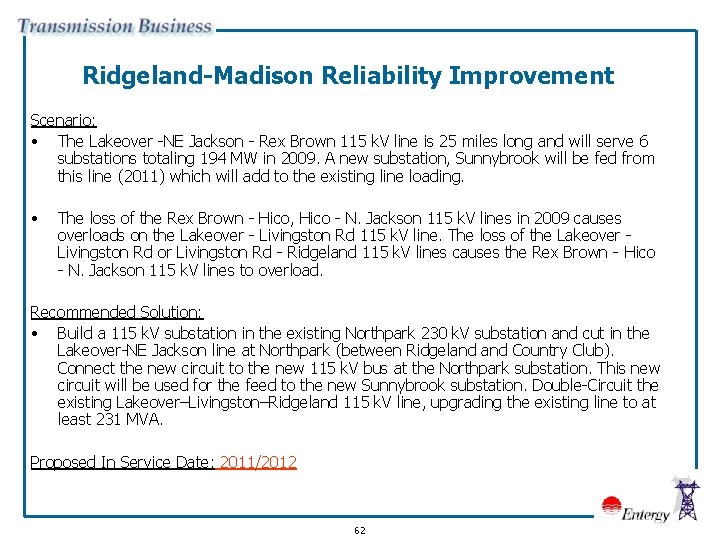 Transmission Business

Ridgeland-Madison Reliability Improvement

Scenario:

• The Lakeover -NE Jackson - Rex Brown 115 kV line is 25 miles long and will serve 6 substations totaling 194 MW in 2009. A new substation, Sunnybrook will be fed from this line (2011) which will add to the existing line loading.

• The loss of the Rex Brown - Hico, Hico - N. Jackson 115 kV lines in 2009 causes overloads on the Lakeover - Livingston Rd 115 kV line. The loss of the Lakeover - Livingston Rd or Livingston Rd - Ridgeland 115 kV lines causes the Rex Brown - Hico - N. Jackson 115 kV lines to overload.

Recommended Solution:

• Build a 115 kV substation in the existing Northpark 230 kV substation and cut in the Lakeover-NE Jackson line at Northpark (between Ridgeland and Country Club). Connect the new circuit to the new 115 kV bus at the Northpark substation. This new circuit will be used for the feed to the new Sunnybrook substation. Double-Circuit the existing Lakeover–Livingston–Ridgeland 115 kV line, upgrading the existing line to at least 231 MVA.

Proposed In Service Date: 2011/2012

Entergy

62